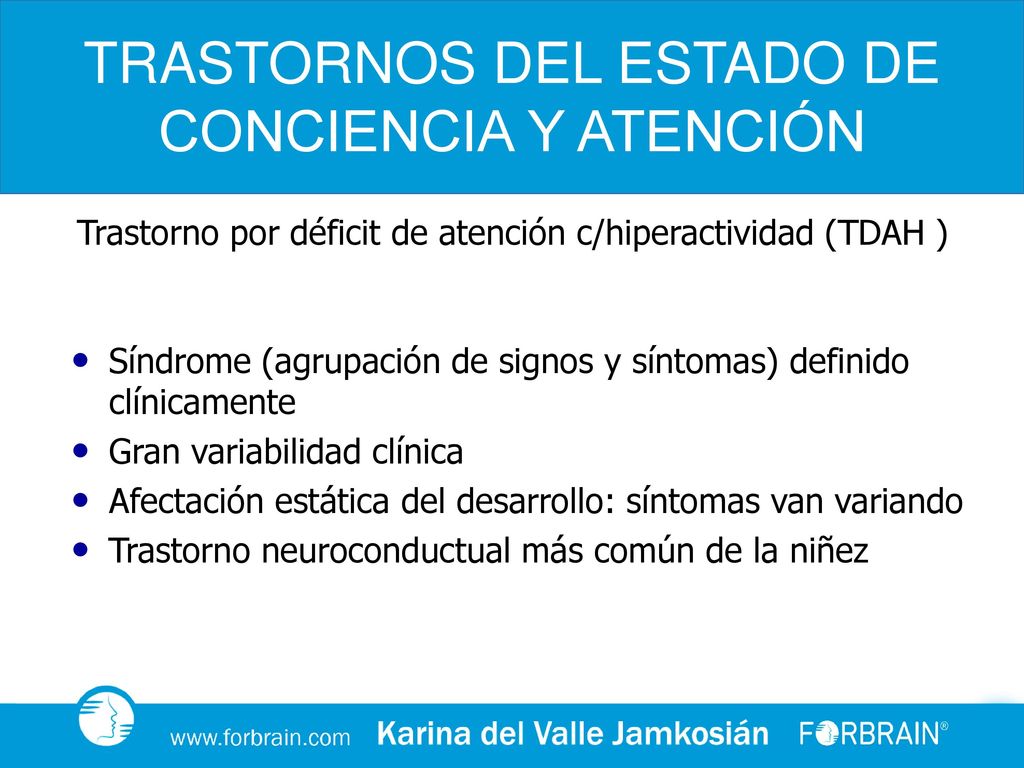 TRASTORNOS DEL ESTADO DE CONCIENCIA Y ATENCIÓN

Trastorno por déficit de atención c/hiperactividad (TDAH )

- Síndrome (agrupación de signos y síntomas) definido clínicamente
- Gran variabilidad clínica
- Afectación estática del desarrollo: síntomas van variando
- Trastorno neuroconductual más común de la niñez

www.forbrain.com Karina del Valle Jamkosián FORBRAIN®